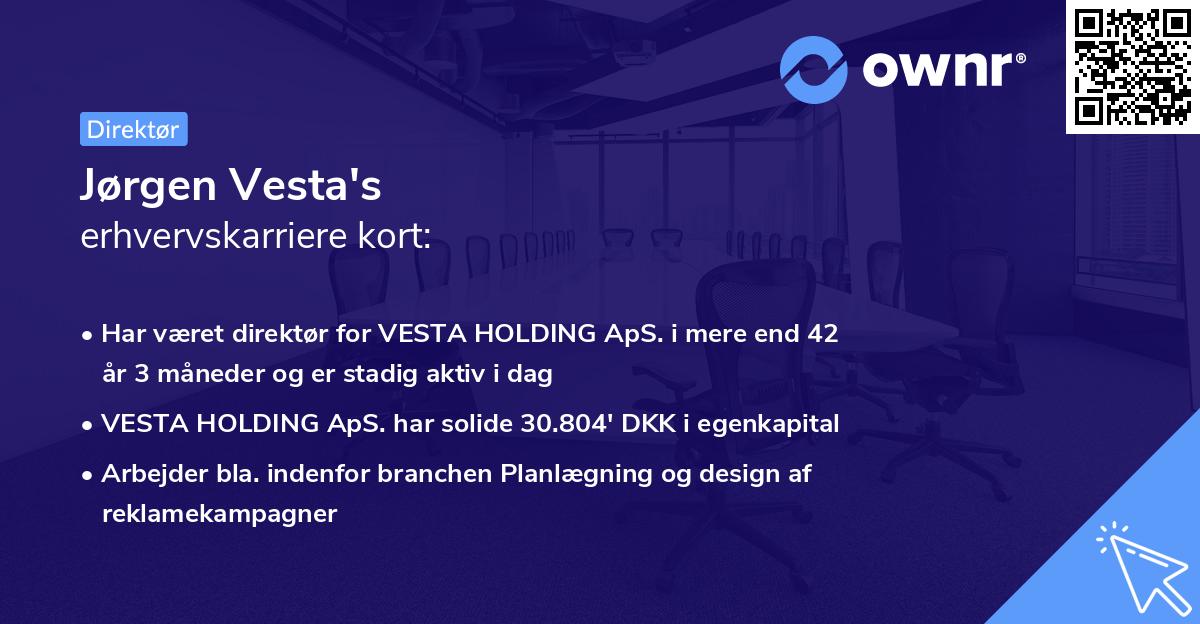 ownr®

Direktør

Jørgen Vesta's
erhvervskarriere kort:

• Har været direktør for VESTA HOLDING ApS. i mere end 42 år 3 måneder og er stadig aktiv i dag
• VESTA HOLDING ApS. har solide 30.804' DKK i egenkapital
• Arbejder bla. indenfor branchen Planlægning og design af reklamekampagner